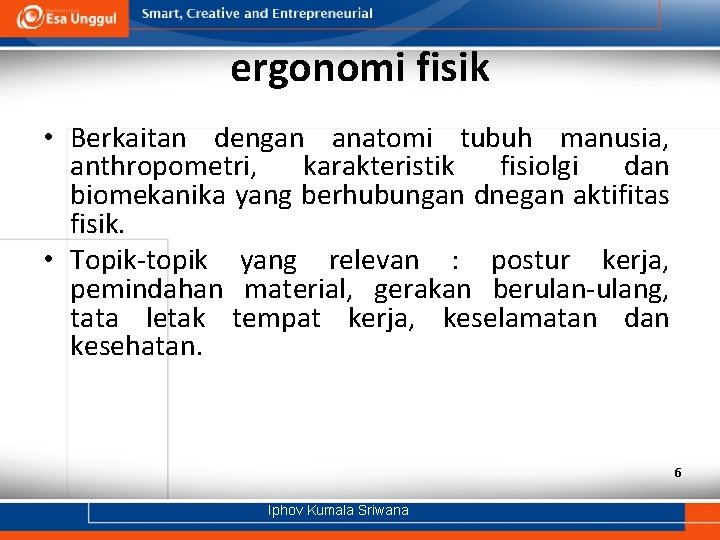 Esa Unggul

Smart, Creative and Entrepreneurial

ergonomi fisik

• Berkaitan dengan anatomi tubuh manusia, anthropometri, karakteristik fisiolgi dan biomekanika yang berhubungan dnegan aktifitas fisik.

• Topik-topik yang relevan : postur kerja, pemindahan material, gerakan berulan-ulang, tata letak tempat kerja, keselamatan dan kesehatan.

6

Iphov Kumala Sriwana